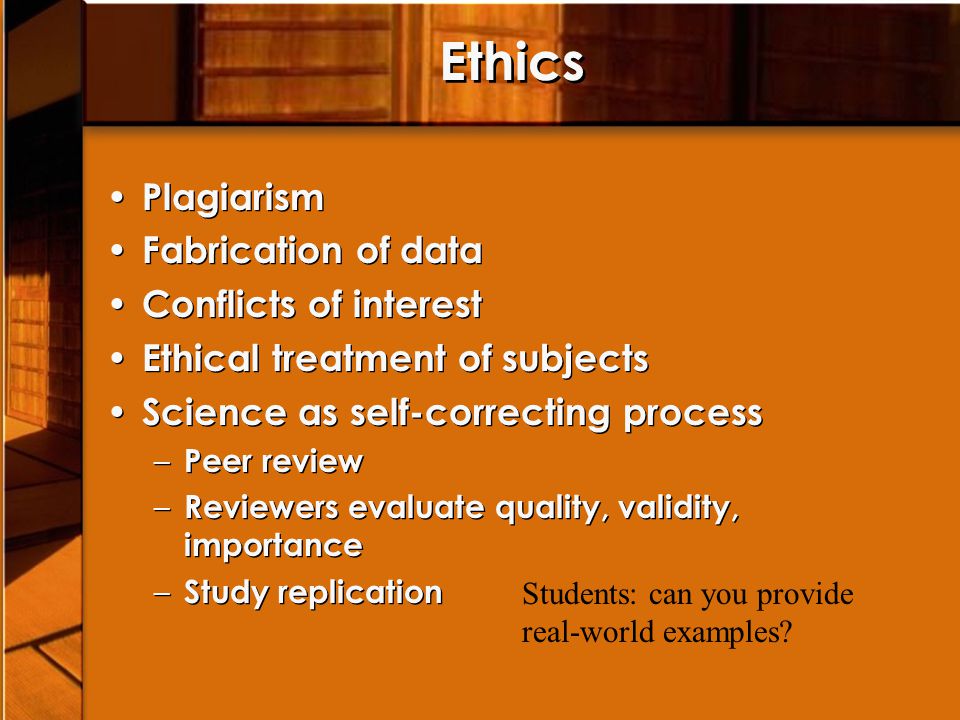 Ethics

• Plagiarism
• Fabrication of data
• Conflicts of interest
• Ethical treatment of subjects
• Science as self-correcting process
– Peer review
– Reviewers evaluate quality, validity, importance
– Study replication

Students: can you provide real-world examples?